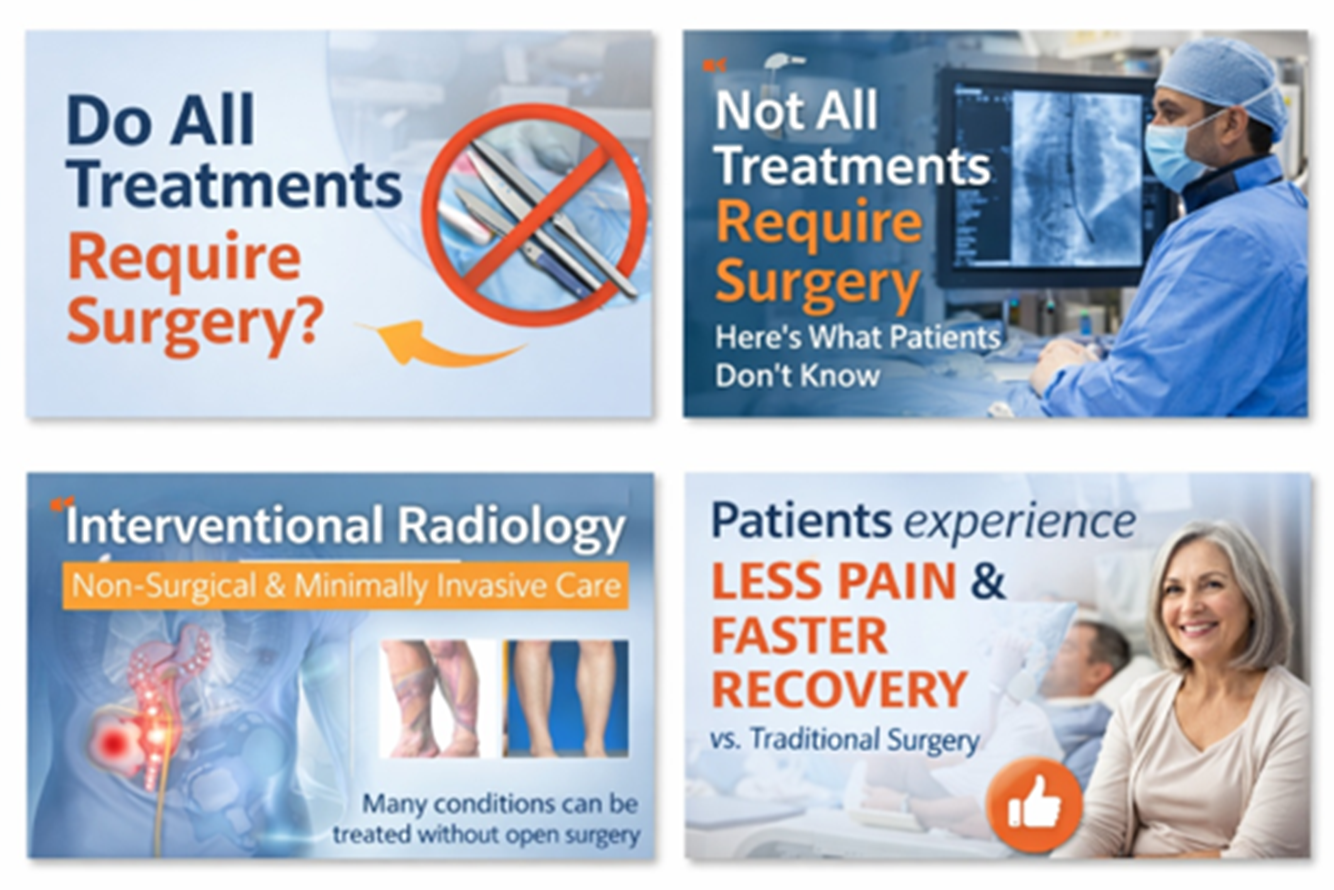 Do All Treatments Require Surgery?

Not All Treatments Require Surgery

Here's What Patients Don't Know

Interventional Radiology

Non-Surgical & Minimally Invasive Care

Many conditions can be treated without open surgery

Patients experience

LESS PAIN & FASTER RECOVERY

vs. Traditional Surgery